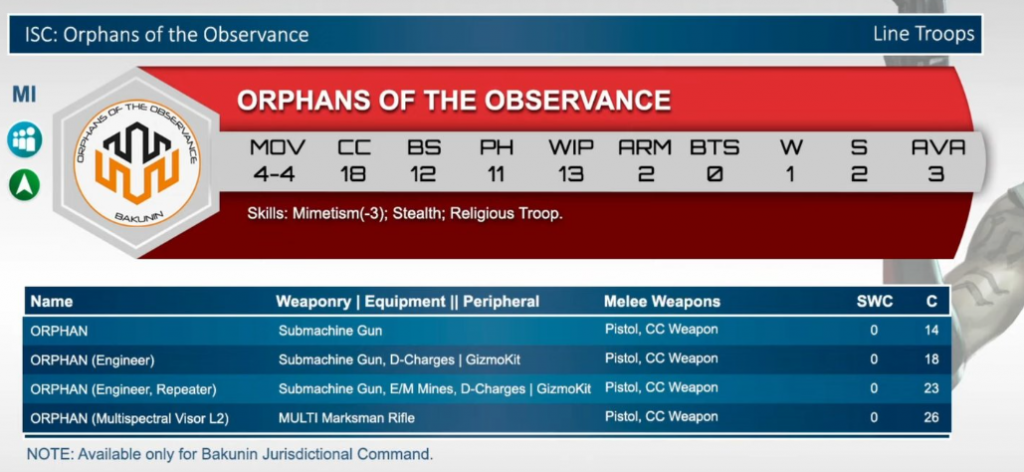 ISC: Orphans of the Observance

Line Troops

MI

ORPHANS OF THE OBSERVANCE

BAKUNIN

ORPHANS OF THE OBSERVANCE

| MOV | CC | BS | PH | WIP | ARM | BTS | W | S | AVA |
|---|---|---|---|---|---|---|---|---|---|
| 4-4 | 18 | 12 | 11 | 13 | 2 | 0 | 1 | 2 | 3 |

Skills: Mimetism(-3); Stealth; Religious Troop.

| Name | Weaponry \| Equipment \|\| Peripheral | Melee Weapons | SWC | C |
|---|---|---|---|---|
| ORPHAN | Submachine Gun | Pistol, CC Weapon | 0 | 14 |
| ORPHAN (Engineer) | Submachine Gun, D-Charges \| GizmoKit | Pistol, CC Weapon | 0 | 18 |
| ORPHAN (Engineer, Repeater) | Submachine Gun, E/M Mines, D-Charges \| GizmoKit | Pistol, CC Weapon | 0 | 23 |
| ORPHAN (Multispectral Visor L2) | MULTI Marksman Rifle | Pistol, CC Weapon | 0 | 26 |

NOTE: Available only for Bakunin Jurisdictional Command.